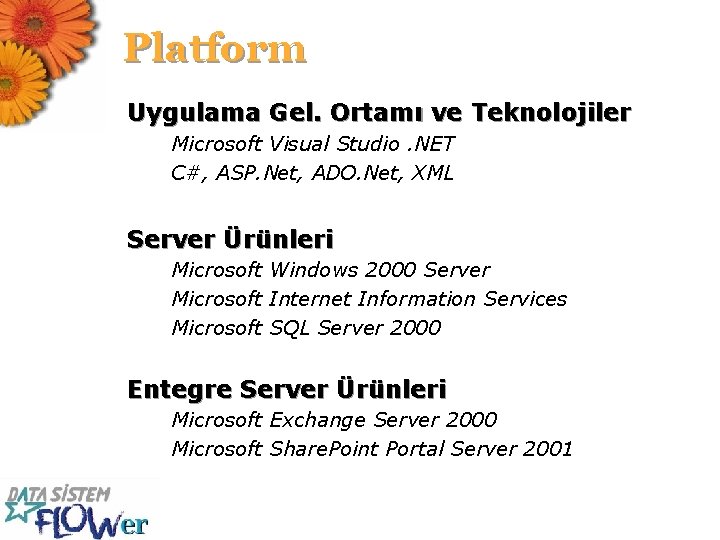 Platform

Uygulama Gel. Ortamı ve Teknolojiler
Microsoft Visual Studio .NET
C#, ASP.Net, ADO.Net, XML

Server Ürünleri
Microsoft Windows 2000 Server
Microsoft Internet Information Services
Microsoft SQL Server 2000

Entegre Server Ürünleri
Microsoft Exchange Server 2000
Microsoft SharePoint Portal Server 2001

DATA SİSTEM
FLOWer